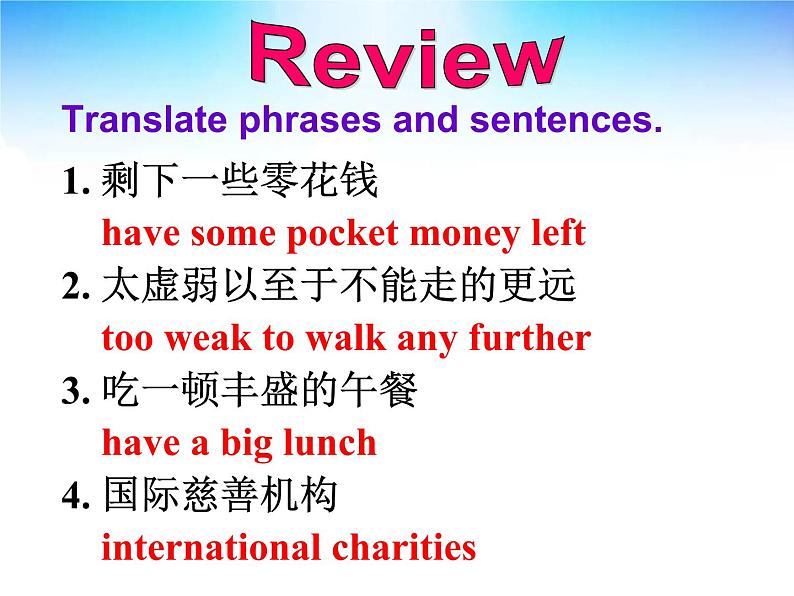 Review

Translate phrases and sentences.

1. 剩下一些零花钱
have some pocket money left

2. 太虚弱以至于不能走的更远
too weak to walk any further

3. 吃一顿丰盛的午餐
have a big lunch

4. 国际慈善机构
international charities